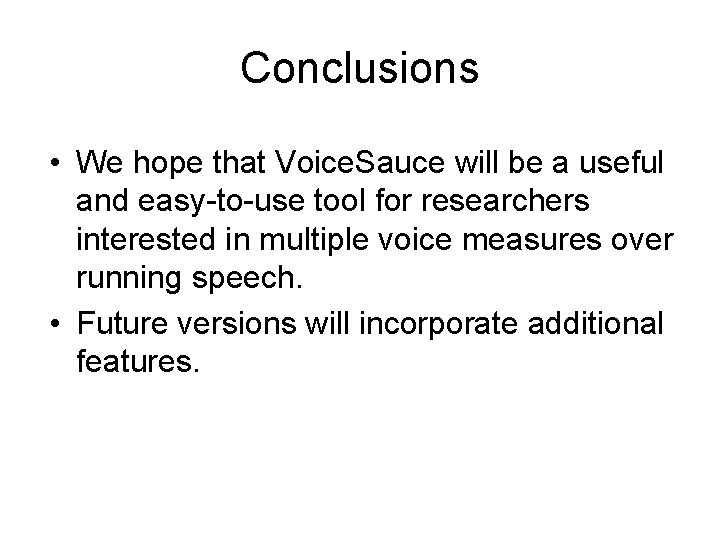 Conclusions

• We hope that VoiceSauce will be a useful and easy-to-use tool for researchers interested in multiple voice measures over running speech.

• Future versions will incorporate additional features.